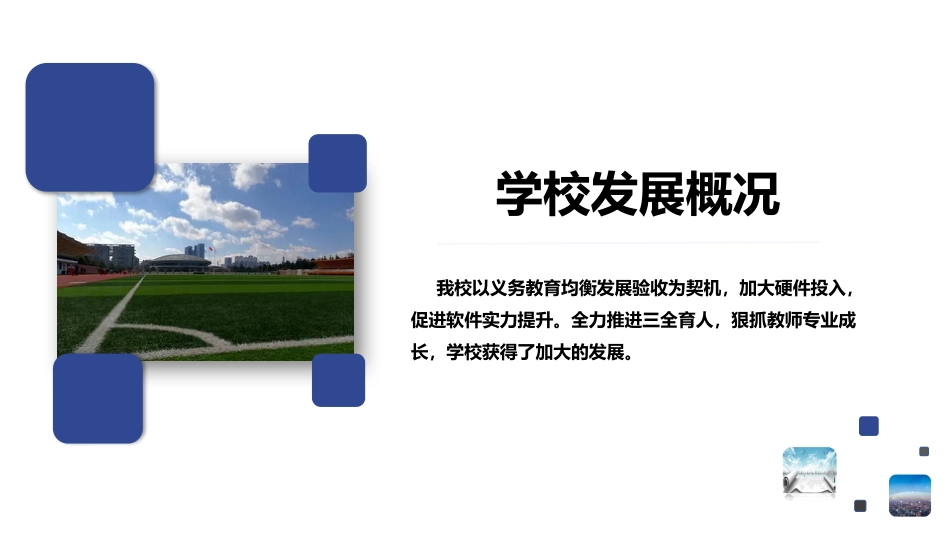 学校发展概况

我校以义务教育均衡发展验收为契机，加大硬件投入，促进软件实力提升。全力推进三全育人，狠抓教师专业成长，学校获得了加大的发展。